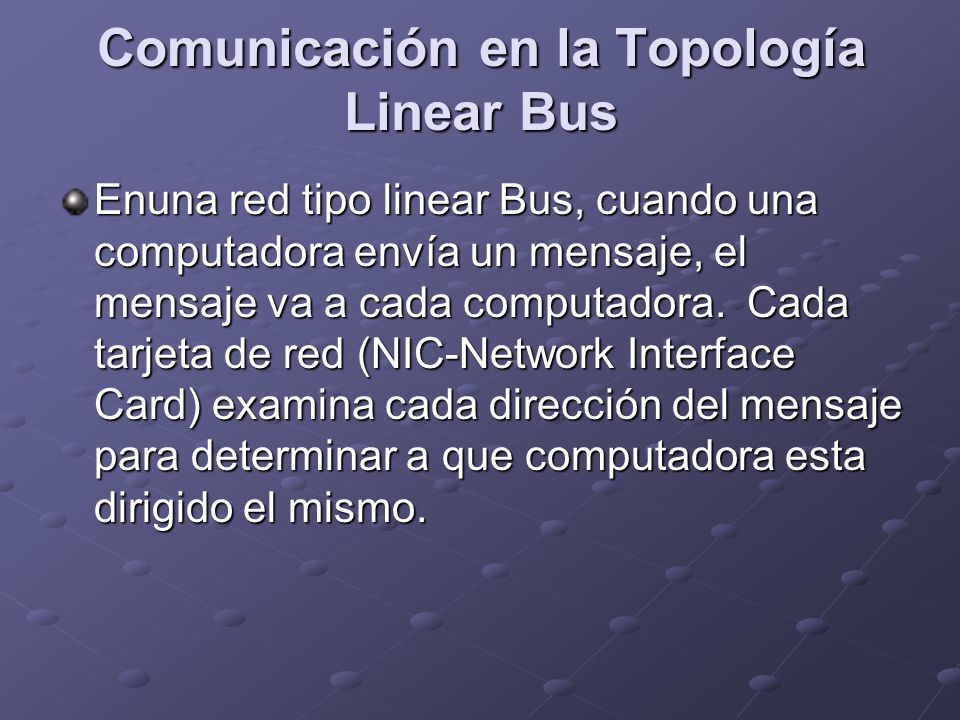 Comunicación en la Topología Linear Bus

Enuna red tipo linear Bus, cuando una computadora envía un mensaje, el mensaje va a cada computadora. Cada tarjeta de red (NIC-Network Interface Card) examina cada dirección del mensaje para determinar a que computadora esta dirigido el mismo.